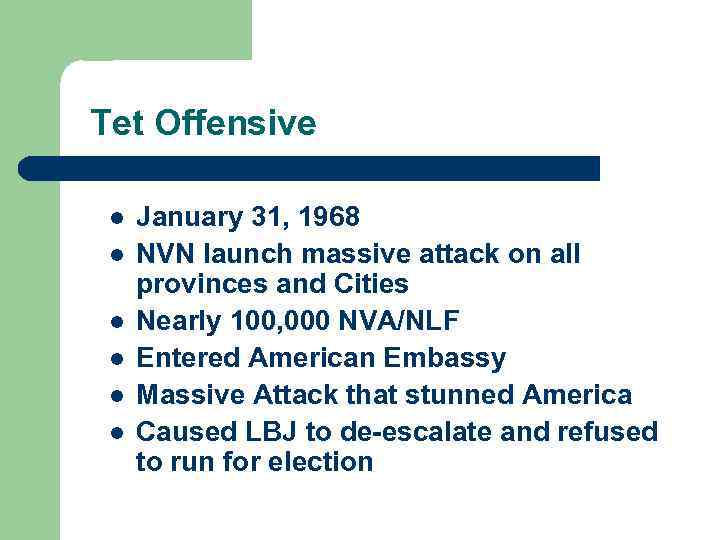 Tet Offensive

- January 31, 1968
- NVN launch massive attack on all provinces and Cities
- Nearly 100,000 NVA/NLF
- Entered American Embassy
- Massive Attack that stunned America
- Caused LBJ to de-escalate and refused to run for election